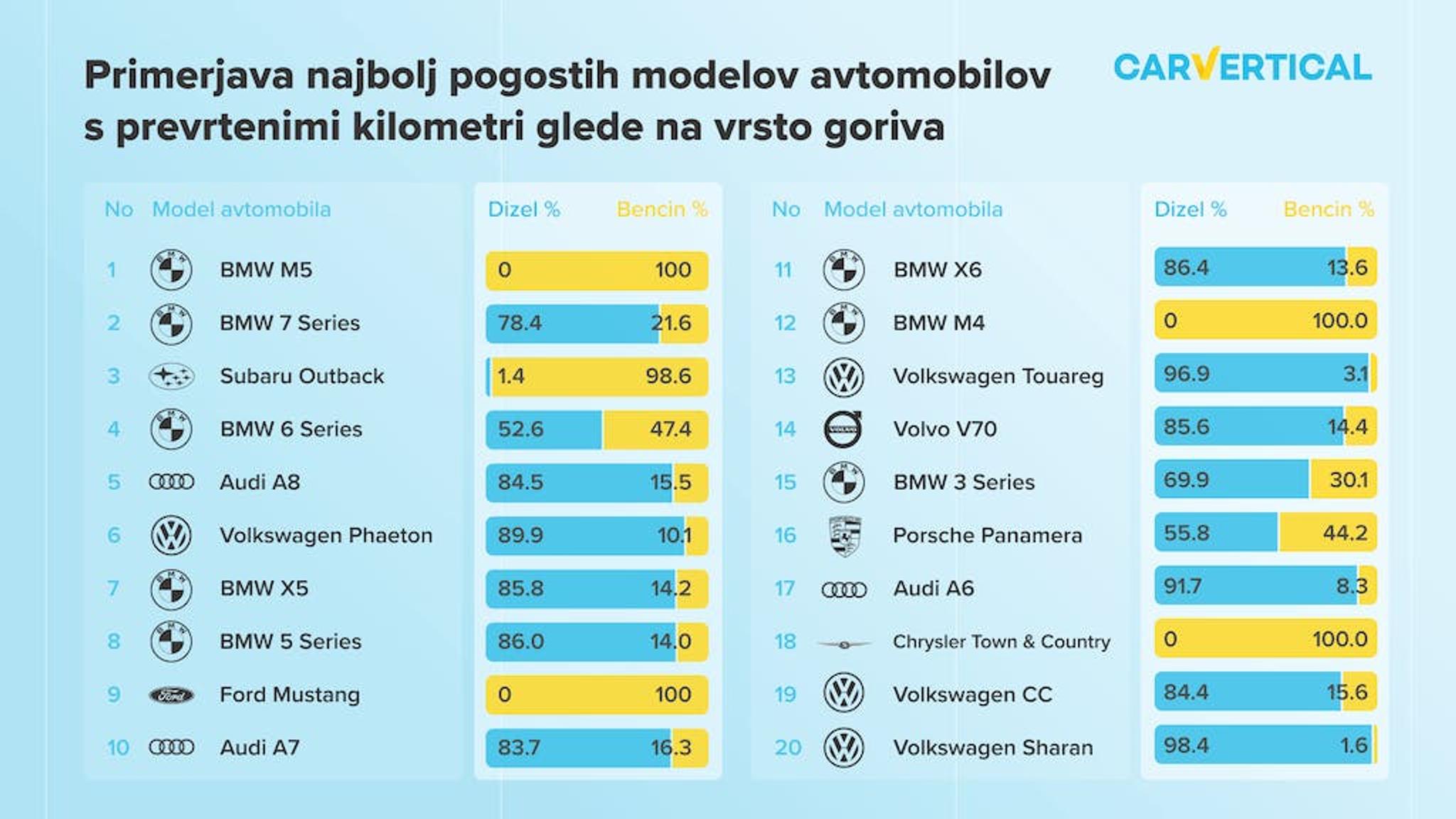 Primerjava najbolj pogostih modelov avtomobilov s prevrtenimi kilometri glede na vrsto goriva

CARVERTICAL

| No | Model avtomobila | Dizel % | Bencin % |
|---|---|---|---|
| 1 | BMW M5 | 0 | 100 |
| 2 | BMW 7 Series | 78.4 | 21.6 |
| 3 | Subaru Outback | 1.4 | 98.6 |
| 4 | BMW 6 Series | 52.6 | 47.4 |
| 5 | Audi A8 | 84.5 | 15.5 |
| 6 | Volkswagen Phaeton | 89.9 | 10.1 |
| 7 | BMW X5 | 85.8 | 14.2 |
| 8 | BMW 5 Series | 86.0 | 14.0 |
| 9 | Ford Mustang | 0 | 100 |
| 10 | Audi A7 | 83.7 | 16.3 |

| No | Model avtomobila | Dizel % | Bencin % |
|---|---|---|---|
| 11 | BMW X6 | 86.4 | 13.6 |
| 12 | BMW M4 | 0 | 100.0 |
| 13 | Volkswagen Touareg | 96.9 | 3.1 |
| 14 | Volvo V70 | 85.6 | 14.4 |
| 15 | BMW 3 Series | 69.9 | 30.1 |
| 16 | Porsche Panamera | 55.8 | 44.2 |
| 17 | Audi A6 | 91.7 | 8.3 |
| 18 | Chrysler Town & Country | 0 | 100.0 |
| 19 | Volkswagen CC | 84.4 | 15.6 |
| 20 | Volkswagen Sharan | 98.4 | 1.6 |